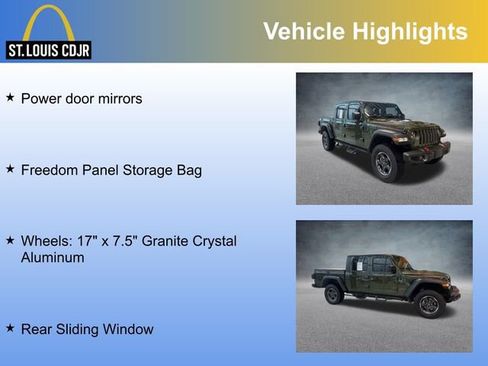 ST. LOUIS CDJR

Vehicle Highlights

★ Power door mirrors

★ Freedom Panel Storage Bag

★ Wheels: 17" x 7.5" Granite Crystal Aluminum

★ Rear Sliding Window